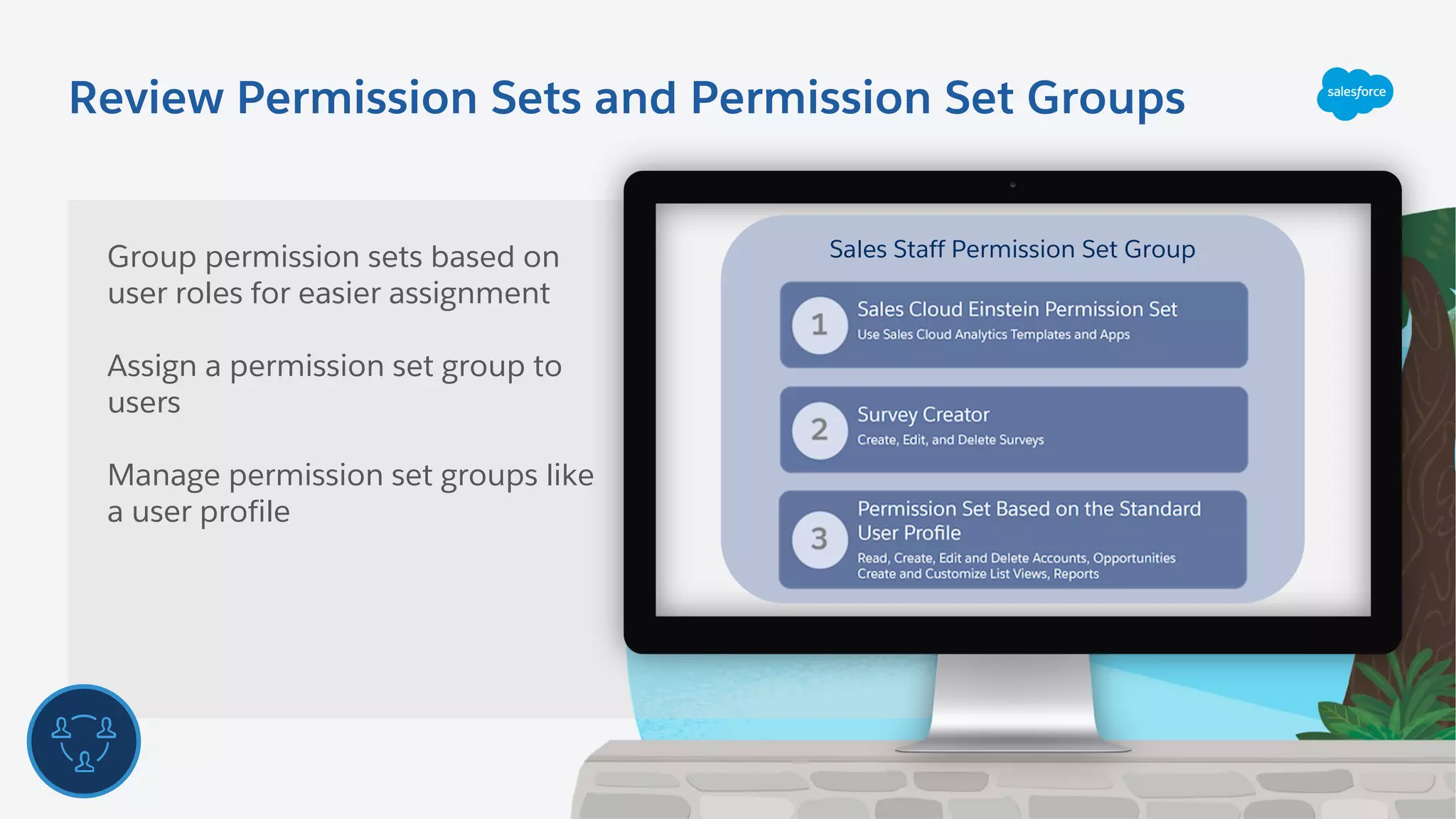 Review Permission Sets and Permission Set Groups

salesforce

Group permission sets based on user roles for easier assignment

Assign a permission set group to users

Manage permission set groups like a user profile

Sales Staff Permission Set Group

1
Sales Cloud Einstein Permission Set
Use Sales Cloud Analytics Templates and Apps

2
Survey Creator
Create, Edit, and Delete Surveys

3
Permission Set Based on the Standard User Profile
Read, Create, Edit and Delete Accounts, Opportunities
Create and Customize List Views, Reports